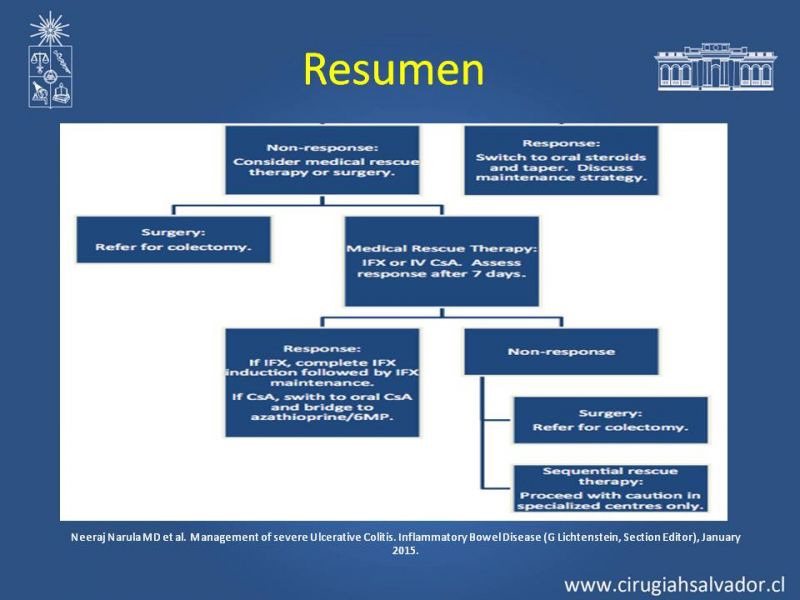 Resumen

Non-response:
Consider medical rescue therapy or surgery.

Response:
Switch to oral steroids and taper. Discuss maintenance strategy.

Surgery:
Refer for colectomy.

Medical Rescue Therapy:
IFX or IV CsA. Assess response after 7 days.

Response:
If IFX, complete IFX induction followed by IFX maintenance.
If CsA, swith to oral CsA and bridge to azathioprine/6MP.

Non-response

Surgery:
Refer for colectomy.

Sequential rescue therapy:
Proceed with caution in specialized centres only.

Neeraj Narula MD et al. Management of severe Ulcerative Colitis. Inflammatory Bowel Disease (G Lichtenstein, Section Editor), January 2015.

www.cirugiahsalvador.cl